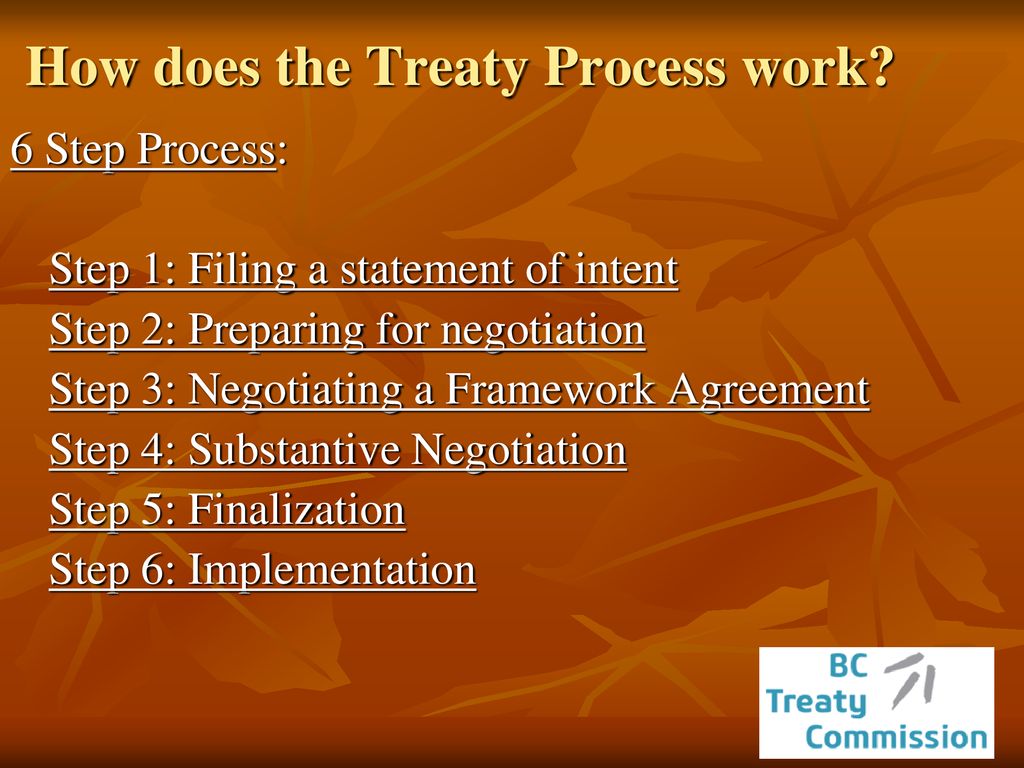 How does the Treaty Process work?

6 Step Process:

Step 1: Filing a statement of intent
Step 2: Preparing for negotiation
Step 3: Negotiating a Framework Agreement
Step 4: Substantive Negotiation
Step 5: Finalization
Step 6: Implementation

BC Treaty Commission